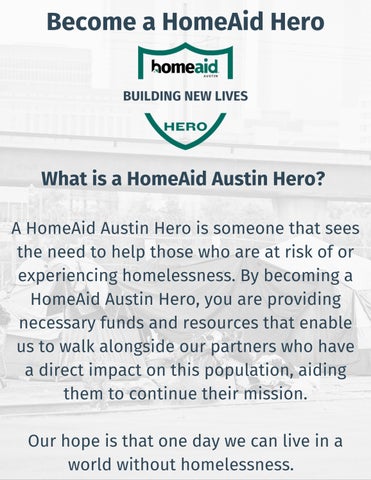 Become a HomeAid Hero

homeaid
AUSTIN

BUILDING NEW LIVES

HERO

What is a HomeAid Austin Hero?

A HomeAid Austin Hero is someone that sees the need to help those who are at risk of or experiencing homelessness. By becoming a HomeAid Austin Hero, you are providing necessary funds and resources that enable us to walk alongside our partners who have a direct impact on this population, aiding them to continue their mission.

Our hope is that one day we can live in a world without homelessness.